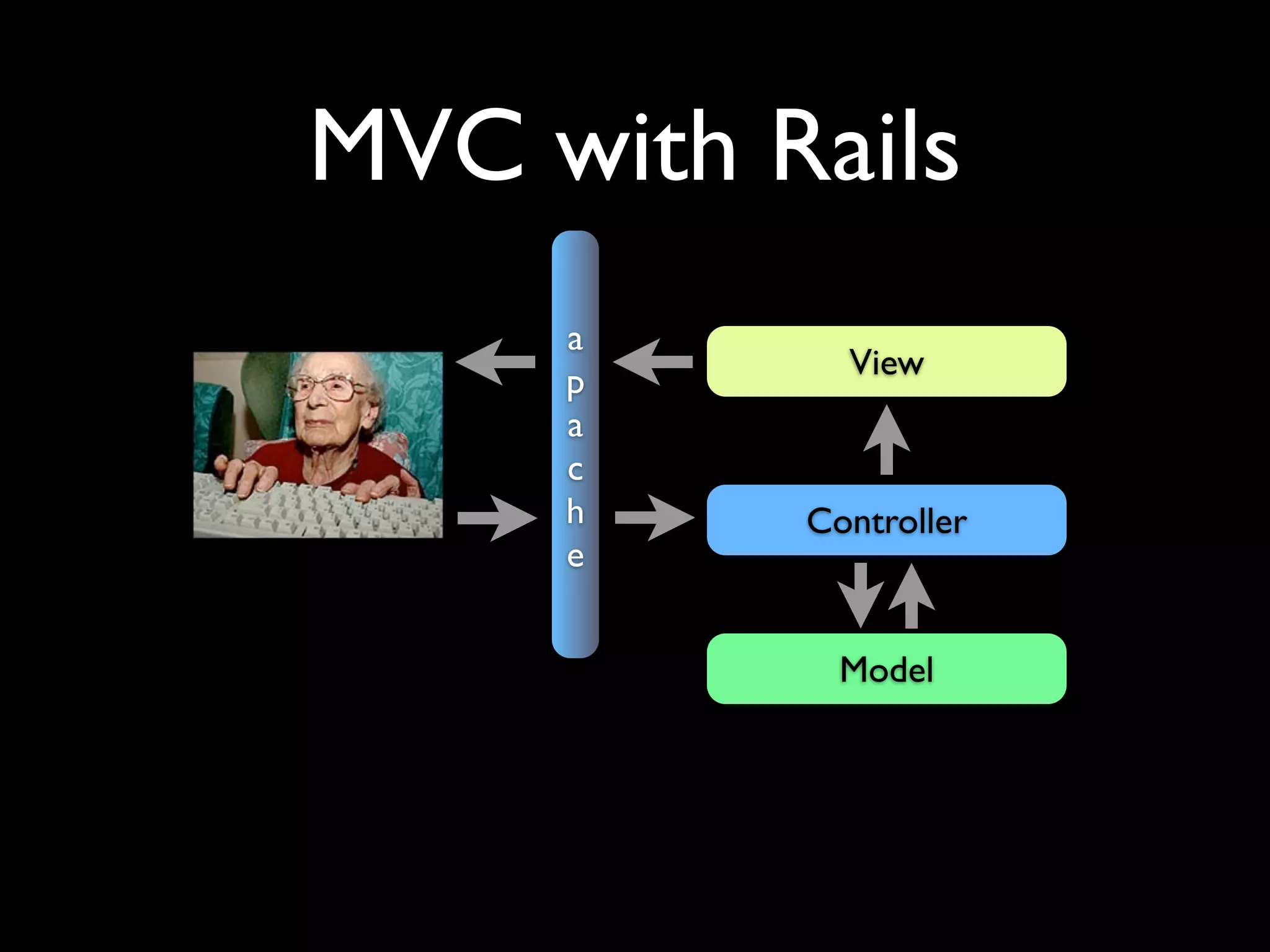 MVC with Rails

apache

View

Controller

Model